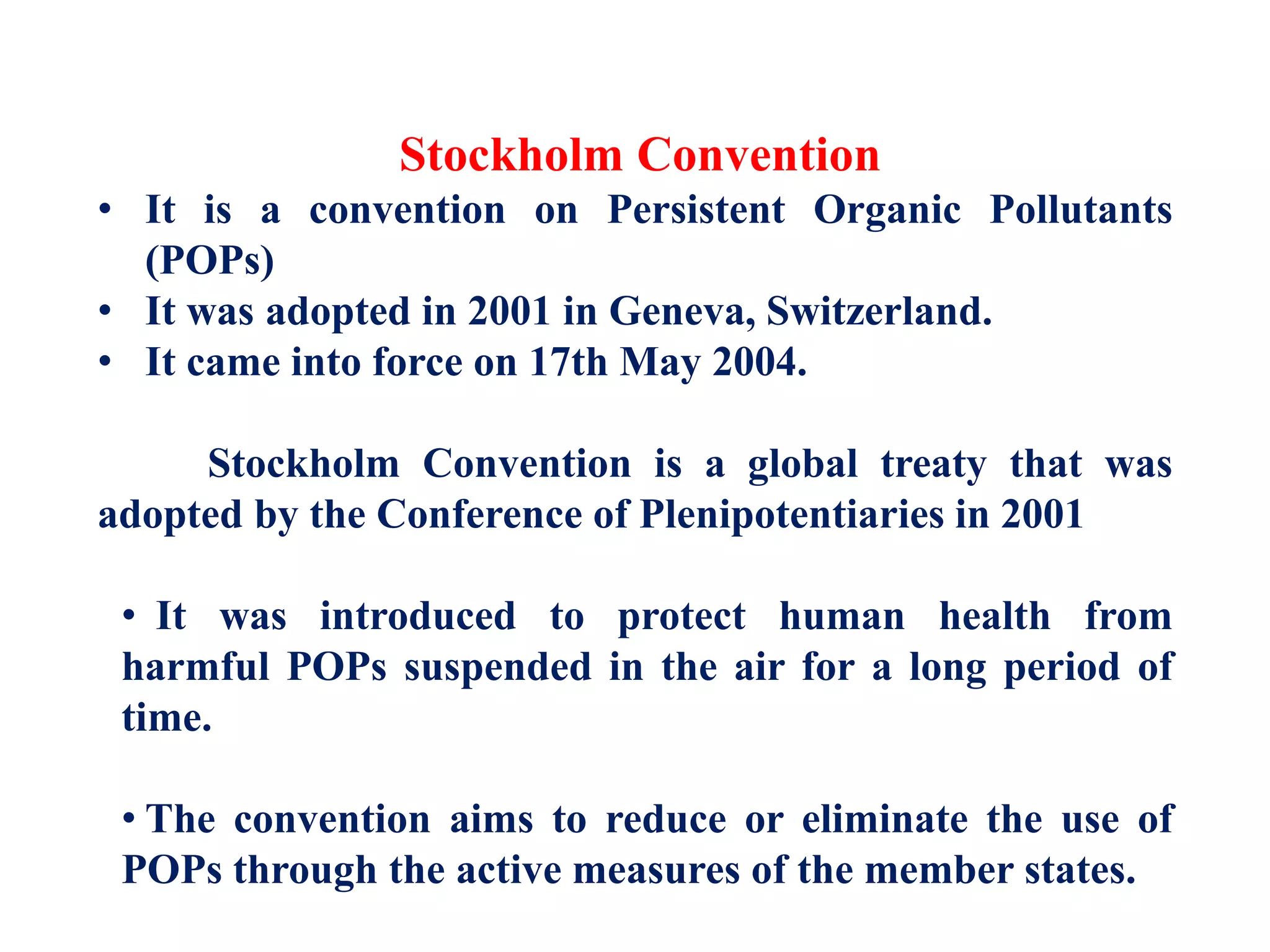 Stockholm Convention

• It is a convention on Persistent Organic Pollutants (POPs)
• It was adopted in 2001 in Geneva, Switzerland.
• It came into force on 17th May 2004.

Stockholm Convention is a global treaty that was adopted by the Conference of Plenipotentiaries in 2001

• It was introduced to protect human health from harmful POPs suspended in the air for a long period of time.

• The convention aims to reduce or eliminate the use of POPs through the active measures of the member states.